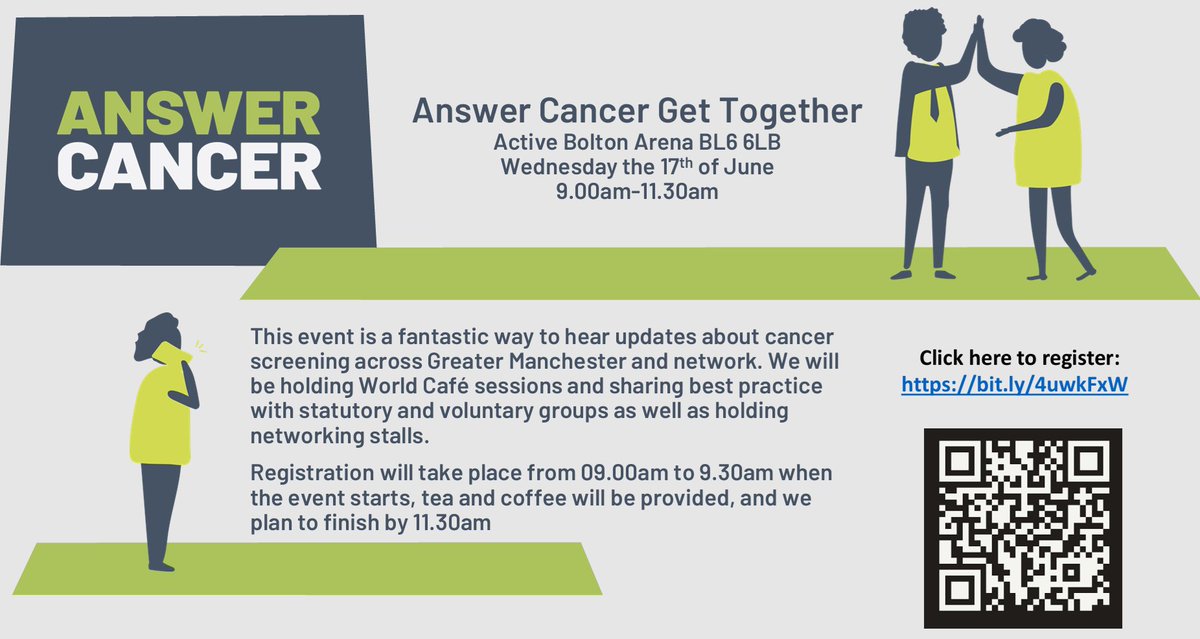 ANSWER CANCER

Answer Cancer Get Together
Active Bolton Arena BL6 6LB
Wednesday the 17$^{th}$ of June
9.00am-11.30am

This event is a fantastic way to hear updates about cancer screening across Greater Manchester and network. We will be holding World Café sessions and sharing best practice with statutory and voluntary groups as well as holding networking stalls.

Registration will take place from 09.00am to 9.30am when the event starts, tea and coffee will be provided, and we plan to finish by 11.30am

Click here to register:
https://bit.ly/4uwkFxW